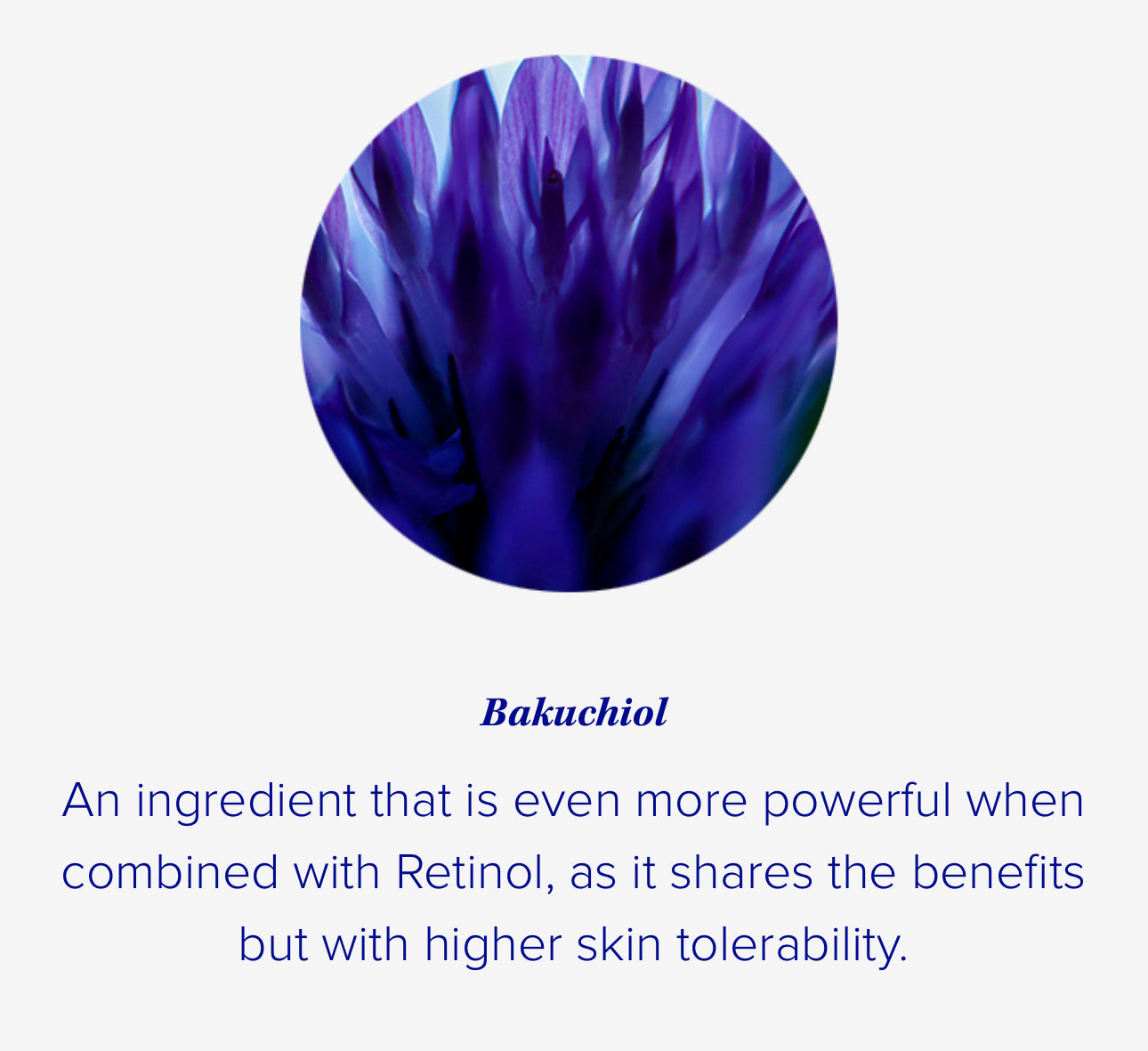 Bakuchiol

An ingredient that is even more powerful when combined with Retinol, as it shares the benefits but with higher skin tolerability.